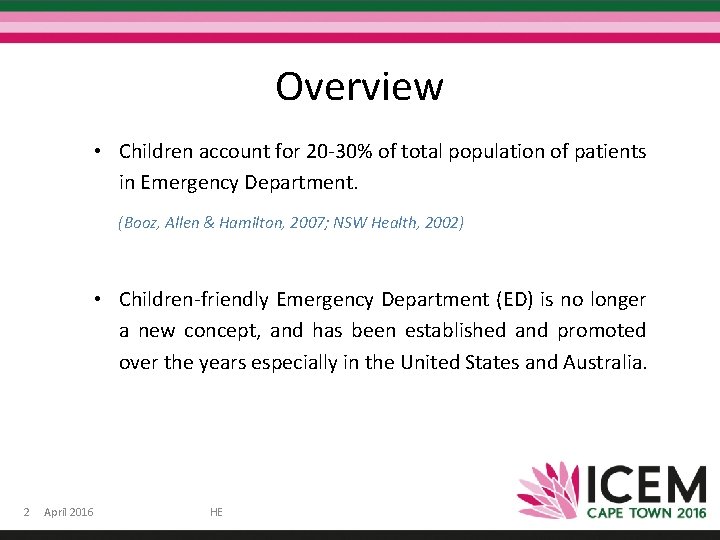 Overview

• Children account for 20-30% of total population of patients in Emergency Department.

(Booz, Allen & Hamilton, 2007; NSW Health, 2002)

• Children-friendly Emergency Department (ED) is no longer a new concept, and has been established and promoted over the years especially in the United States and Australia.

2 April 2016 HE

ICEM CAPE TOWN 2016